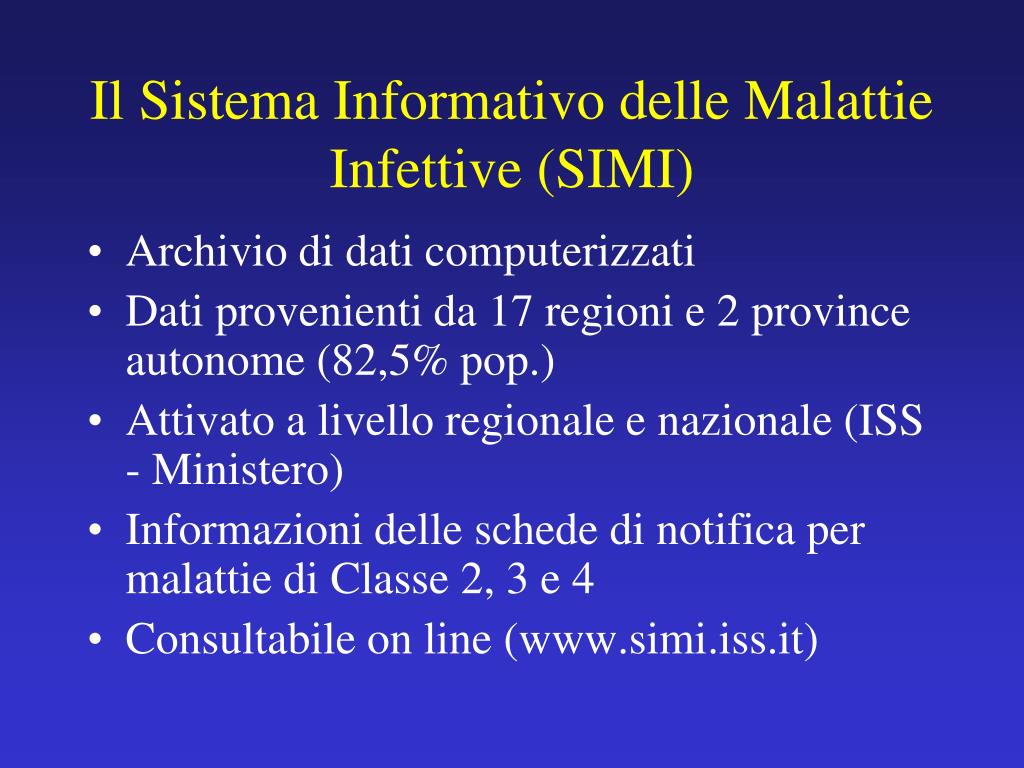 Il Sistema Informativo delle Malattie Infettive (SIMI)

• Archivio di dati computerizzati
• Dati provenienti da 17 regioni e 2 province autonome (82,5% pop.)
• Attivato a livello regionale e nazionale (ISS - Ministero)
• Informazioni delle schede di notifica per malattie di Classe 2, 3 e 4
• Consultabile on line (www.simi.iss.it)